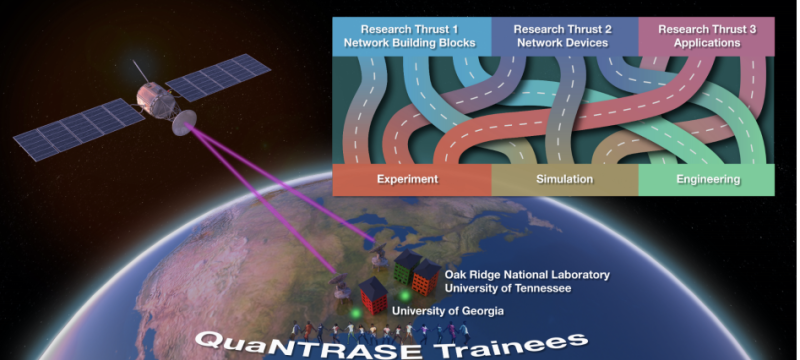 Research Thrust 1
Network Building Blocks

Research Thrust 2
Network Devices

Research Thrust 3
Applications

Experiment

Simulation

Engineering

Oak Ridge National Laboratory
University of Tennessee

University of Georgia

QuaNTRASE Trainees